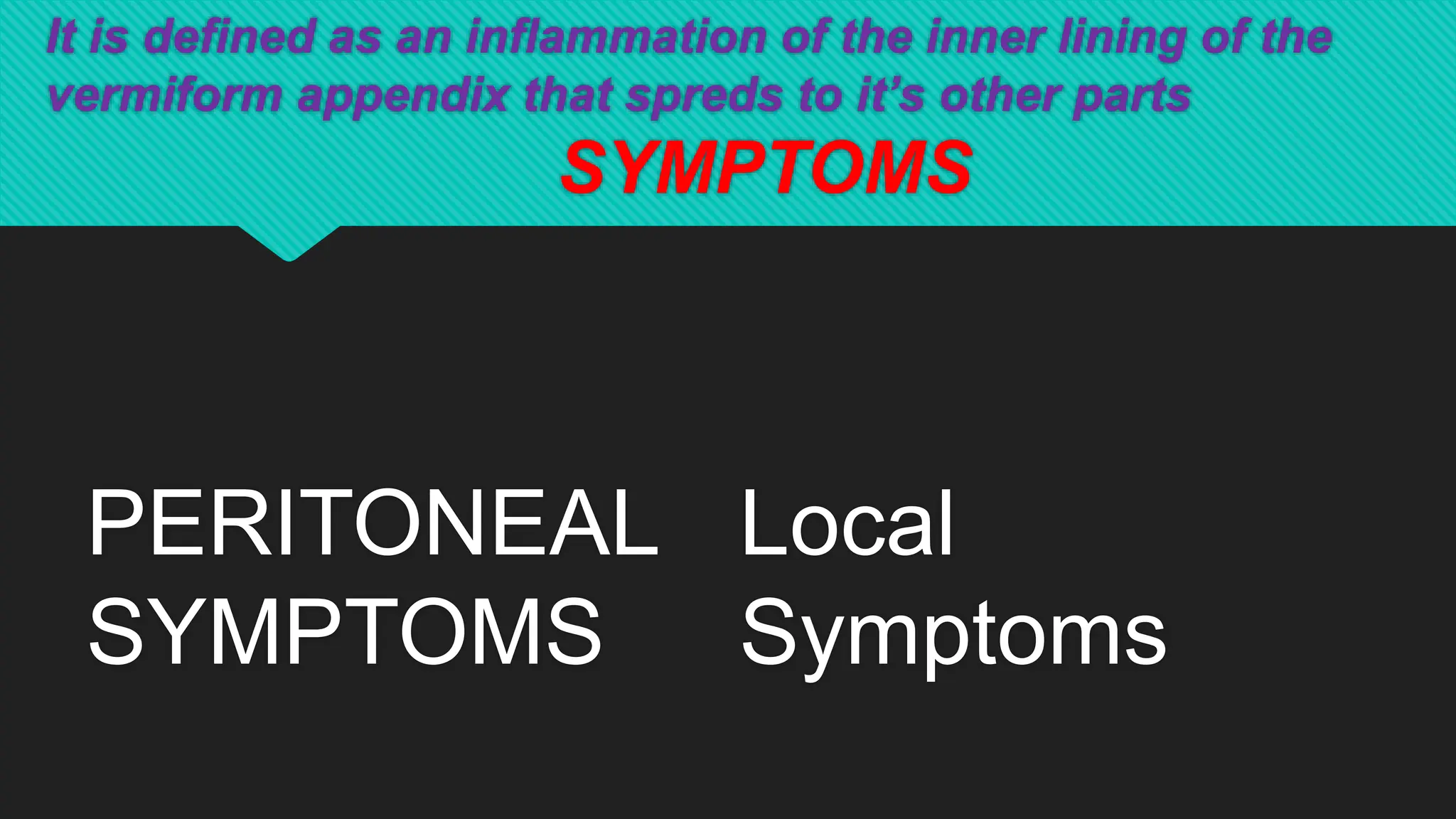 It is defined as an inflammation of the inner lining of the vermiform appendix that spreds to it's other parts

SYMPTOMS

PERITONEAL SYMPTOMS

Local Symptoms